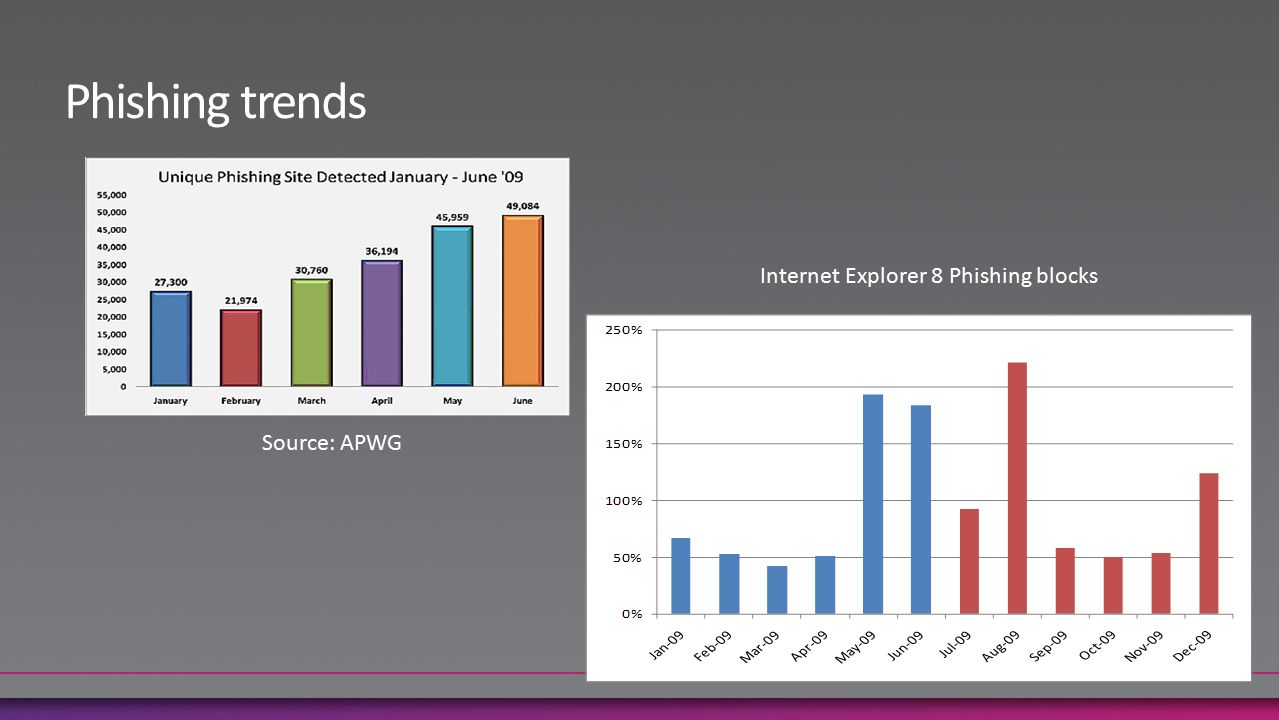 Phishing trends

Unique Phishing Site Detected January - June '09

55,000
50,000
45,000
40,000
35,000
30,000
25,000
20,000
15,000
10,000
5,000
0

27,300
21,974
30,760
36,194
45,959
49,084

January
February
March
April
May
June

Source: APWG

Internet Explorer 8 Phishing blocks

250%
200%
150%
100%
50%
0%

Jan-09
Feb-09
Mar-09
Apr-09
May-09
Jun-09
Jul-09
Aug-09
Sep-09
Oct-09
Nov-09
Dec-09